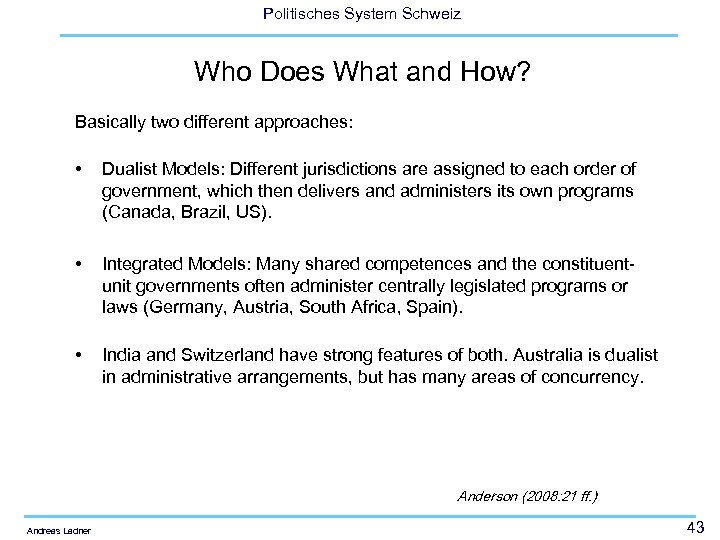 Politisches System Schweiz

Who Does What and How?

Basically two different approaches:

• Dualist Models: Different jurisdictions are assigned to each order of government, which then delivers and administers its own programs (Canada, Brazil, US).

• Integrated Models: Many shared competences and the constituent-unit governments often administer centrally legislated programs or laws (Germany, Austria, South Africa, Spain).

• India and Switzerland have strong features of both. Australia is dualist in administrative arrangements, but has many areas of concurrency.

Anderson (2008:21 ff.)

Andreas Ladner

43